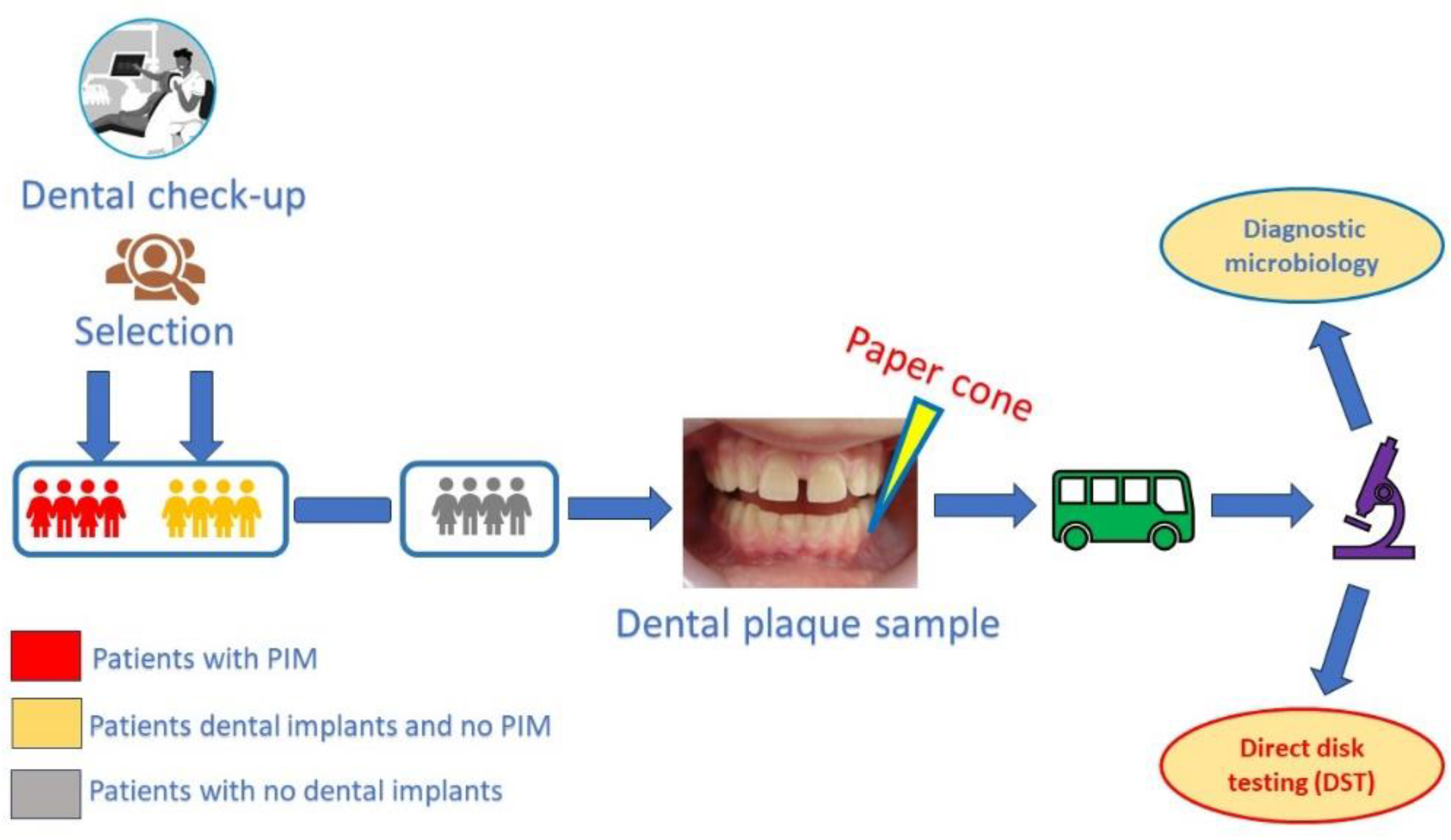 Dental check-up

Selection

Paper cone

Dental plaque sample

Diagnostic microbiology

Direct disk testing (DST)

Patients with PIM

Patients dental implants and no PIM

Patients with no dental implants